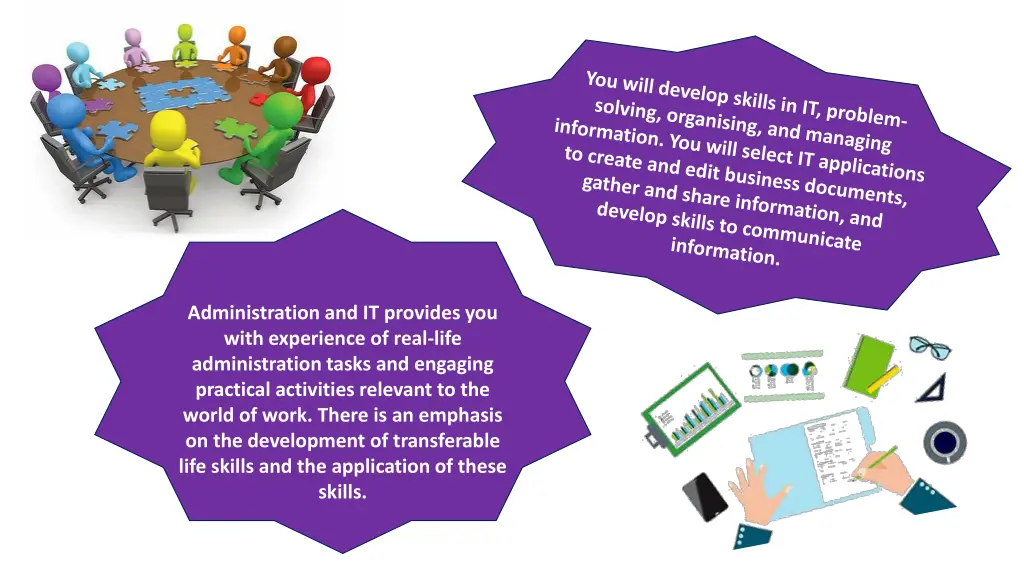 You will develop skills in IT, problem-solving, organising, and managing information. You will select IT applications to create and edit business documents, gather and share information, and develop skills to communicate information.

Administration and IT provides you with experience of real-life administration tasks and engaging practical activities relevant to the world of work. There is an emphasis on the development of transferable life skills and the application of these skills.